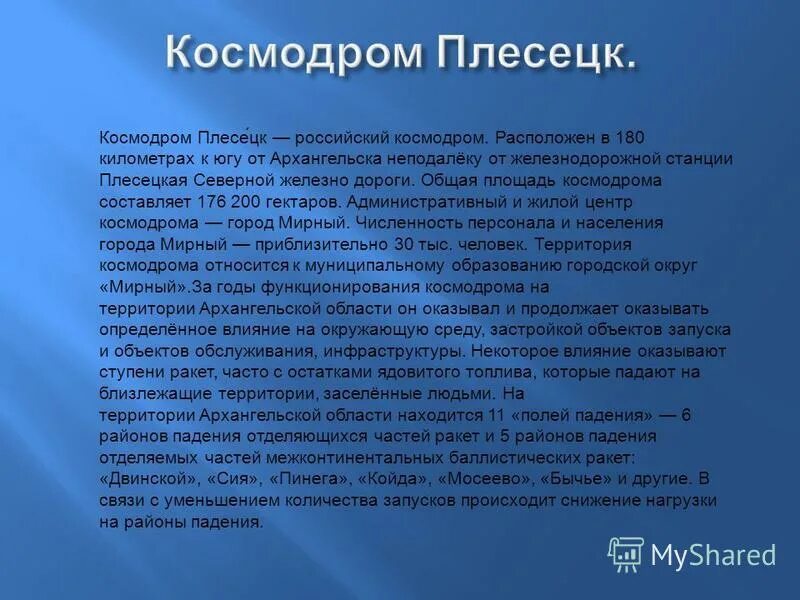 Космодром Плесецк.

Космодром Плесе́цк — российский космодром. Расположен в 180 километрах к югу от Архангельска неподалёку от железнодорожной станции Плесецкая Северной железно дороги. Общая площадь космодрома составляет 176 200 гектаров. Административный и жилой центр космодрома — город Мирный. Численность персонала и населения города Мирный — приблизительно 30 тыс. человек. Территория космодрома относится к муниципальному образованию городской округ «Мирный».За годы функционирования космодрома на территории Архангельской области он оказывал и продолжает оказывать определённое влияние на окружающую среду, застройкой объектов запуска и объектов обслуживания, инфраструктуры. Некоторое влияние оказывают ступени ракет, часто с остатками ядовитого топлива, которые падают на близлежащие территории, заселённые людьми. На территории Архангельской области находится 11 «полей падения» — 6 районов падения отделяющихся частей ракет и 5 районов падения отделяемых частей межконтинентальных баллистических ракет: «Двинской», «Сия», «Пинега», «Койда», «Мосеево», «Бычье» и другие. В связи с уменьшением количества запусков происходит снижение нагрузки на районы падения.

MyShared